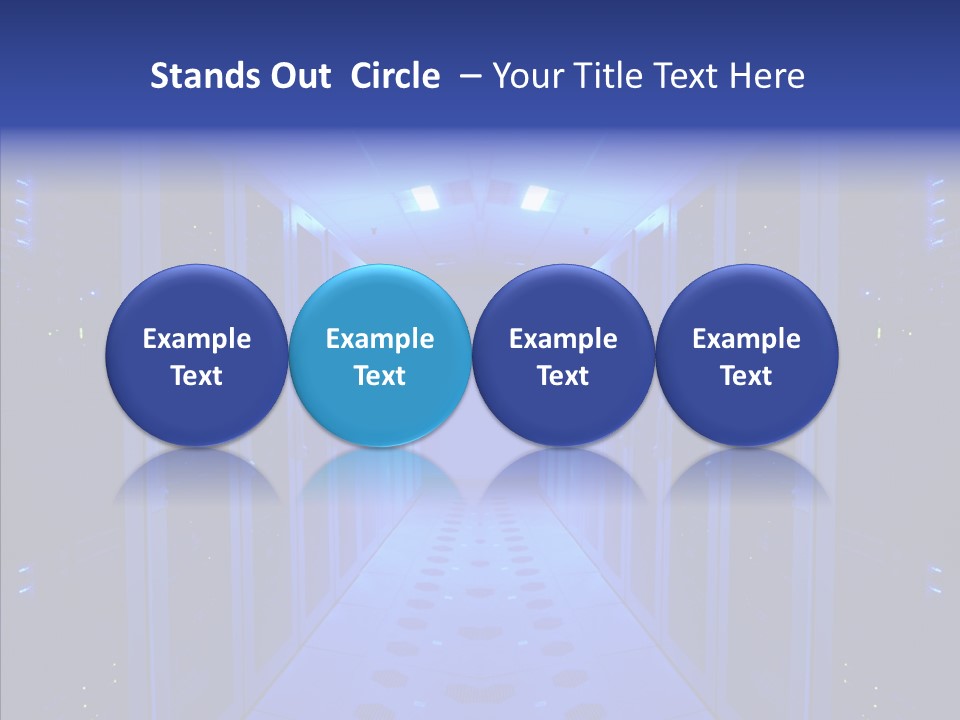 Stands Out Circle – Your Title Text Here

Example Text

Example Text

Example Text

Example Text